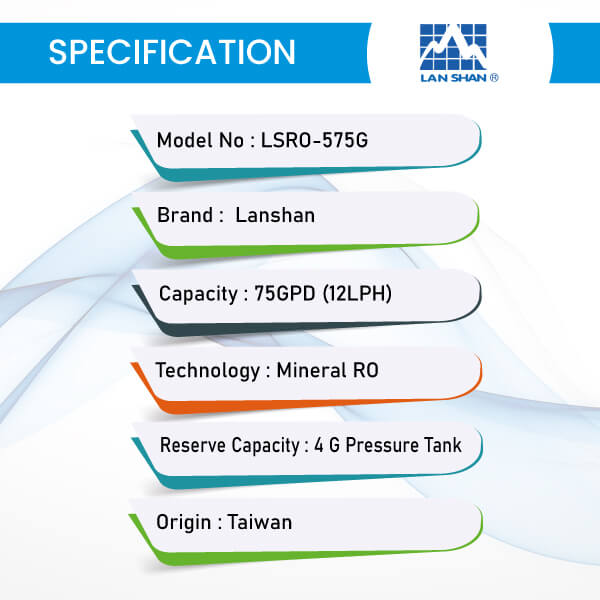 SPECIFICATION

LAN SHAN ®

Model No : LSRO-575G

Brand : Lanshan

Capacity : 75GPD (12LPH)

Technology : Mineral RO

Reserve Capacity : 4 G Pressure Tank

Origin : Taiwan